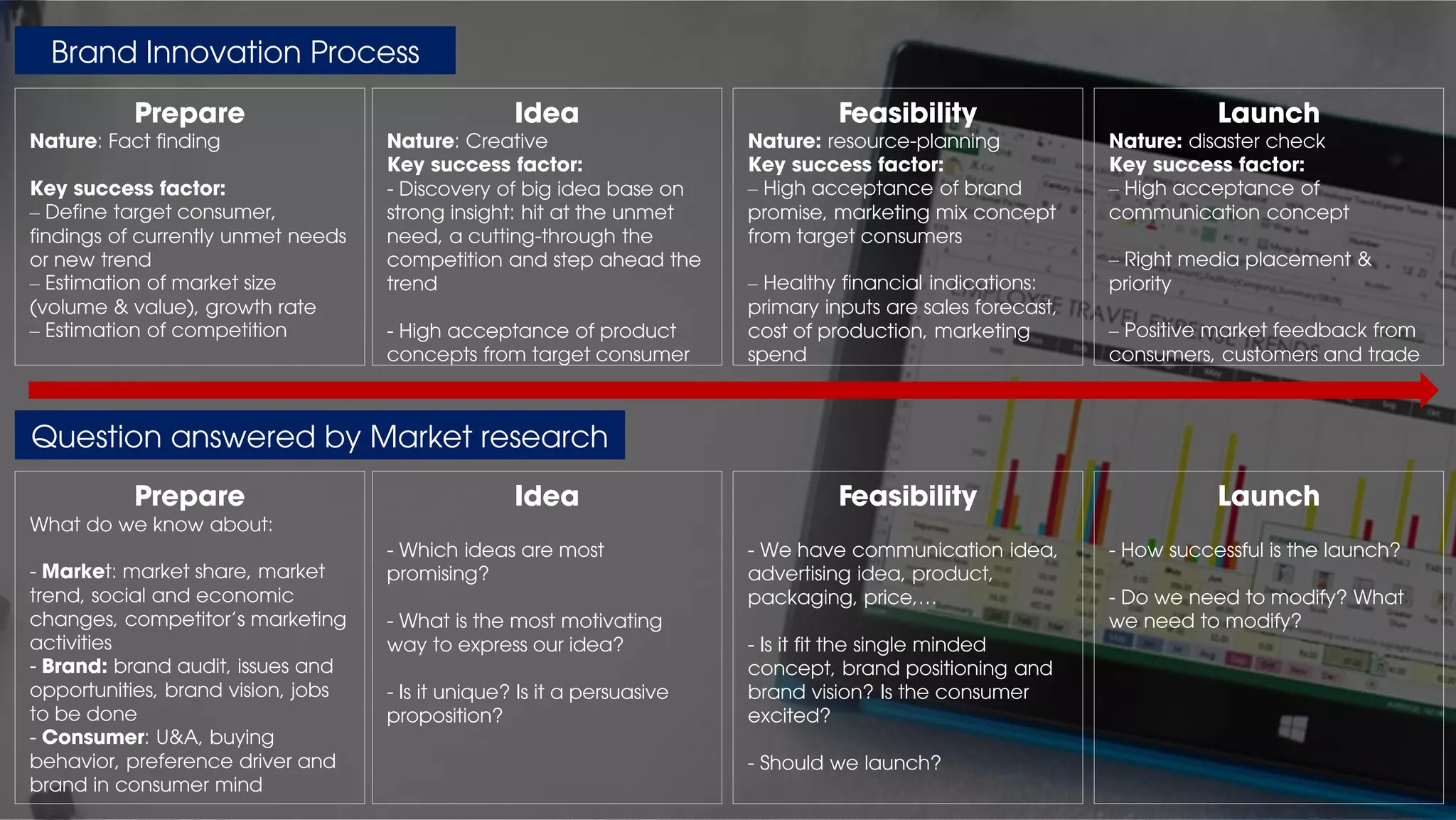 Brand Innovation Process

Prepare
Nature: Fact finding

Key success factor:
– Define target consumer, findings of currently unmet needs or new trend
– Estimation of market size (volume & value), growth rate
– Estimation of competition

Idea
Nature: Creative
Key success factor:
- Discovery of big idea base on strong insight: hit at the unmet need, a cutting-through the competition and step ahead the trend

- High acceptance of product concepts from target consumer

Feasibility
Nature: resource-planning
Key success factor:
– High acceptance of brand promise, marketing mix concept from target consumers

– Healthy financial indications: primary inputs are sales forecast, cost of production, marketing spend

Launch
Nature: disaster check
Key success factor:
– High acceptance of communication concept

– Right media placement & priority

– Positive market feedback from consumers, customers and trade

Question answered by Market research

Prepare
What do we know about:

- Market: market share, market trend, social and economic changes, competitor's marketing activities
- Brand: brand audit, issues and opportunities, brand vision, jobs to be done
- Consumer: U&A, buying behavior, preference driver and brand in consumer mind

Idea
- Which ideas are most promising?

- What is the most motivating way to express our idea?

- Is it unique? Is it a persuasive proposition?

Feasibility
- We have communication idea, advertising idea, product, packaging, price,…

- Is it fit the single minded concept, brand positioning and brand vision? Is the consumer excited?

- Should we launch?

Launch
- How successful is the launch?

- Do we need to modify? What we need to modify?